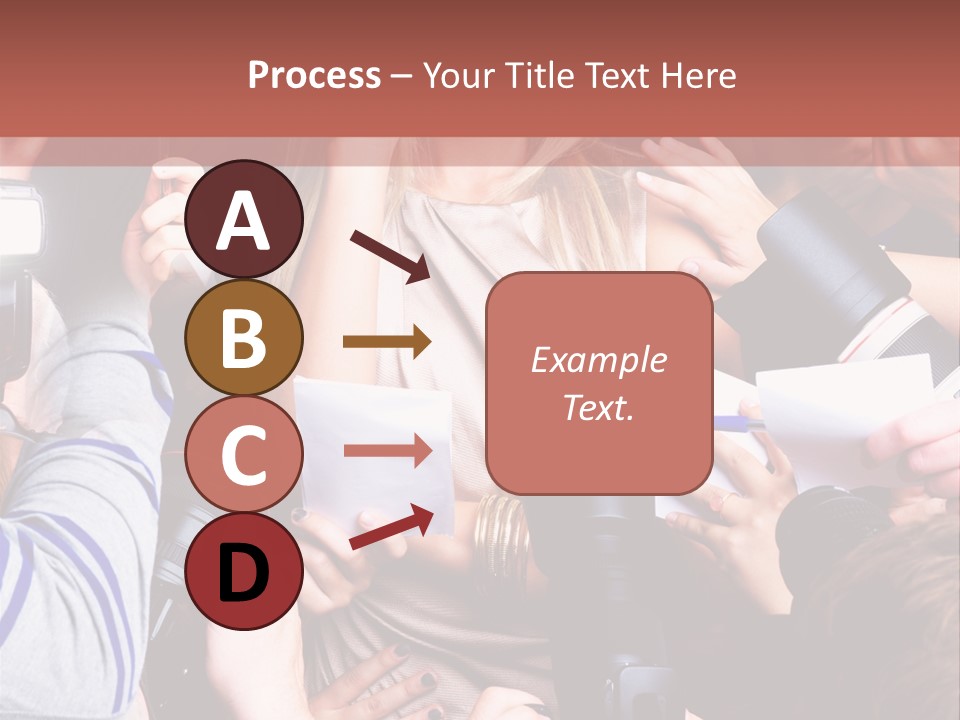 Process – Your Title Text Here

A

B

C

D

Example Text.